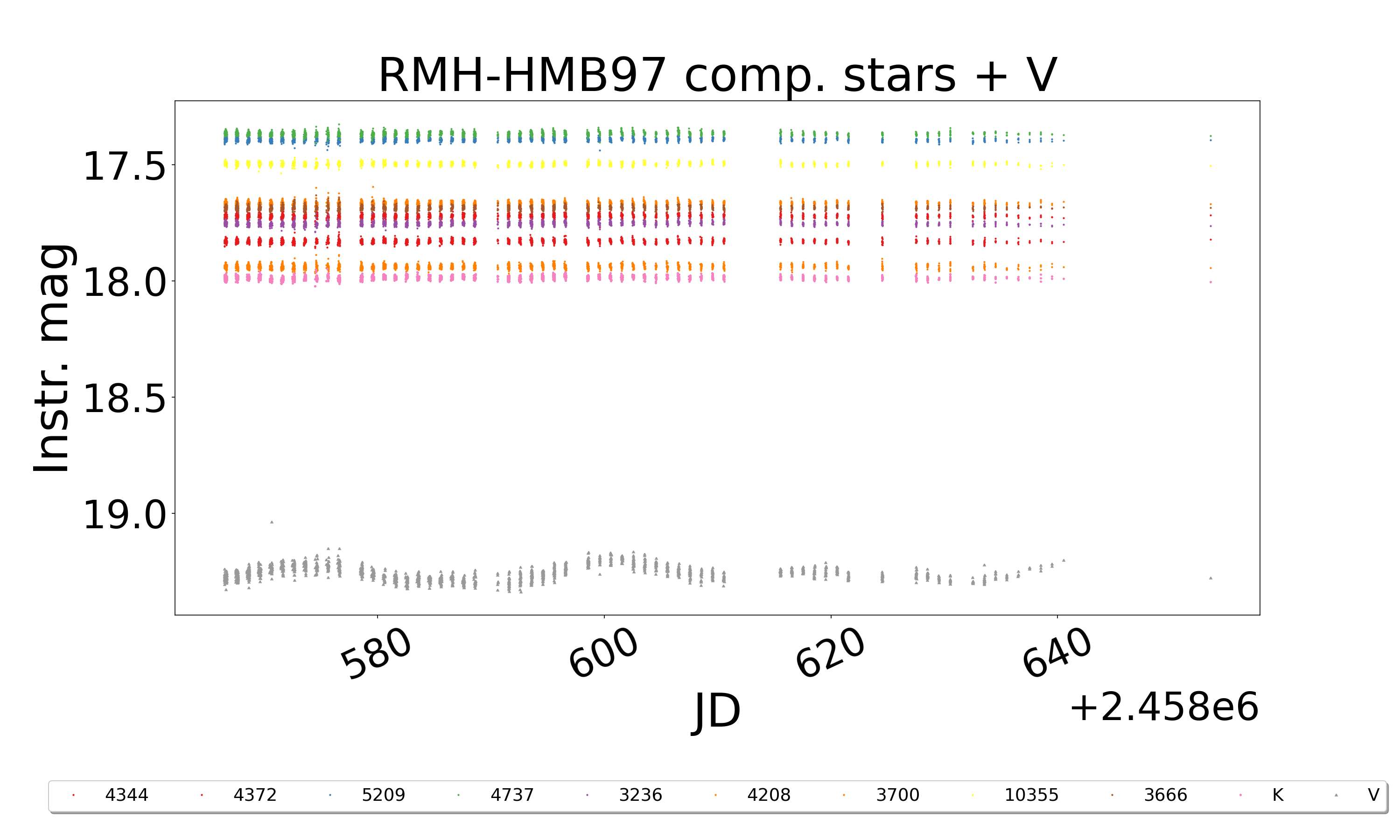 RMH-HMB97 comp. stars + V

Instr. mag

17.5
18.0
18.5
19.0

580
600
620
640

JD

+2.458e6

4344
4372
5209
4737
3236
4208
3700
10355
3666
K
V